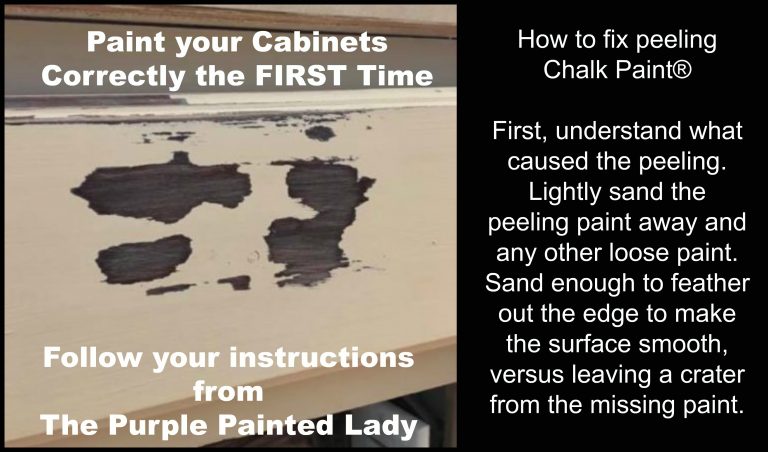 Paint your Cabinets Correctly the FIRST Time

Follow your instructions from The Purple Painted Lady

How to fix peeling Chalk Paint®

First, understand what caused the peeling. Lightly sand the peeling paint away and any other loose paint. Sand enough to feather out the edge to make the surface smooth, versus leaving a crater from the missing paint.